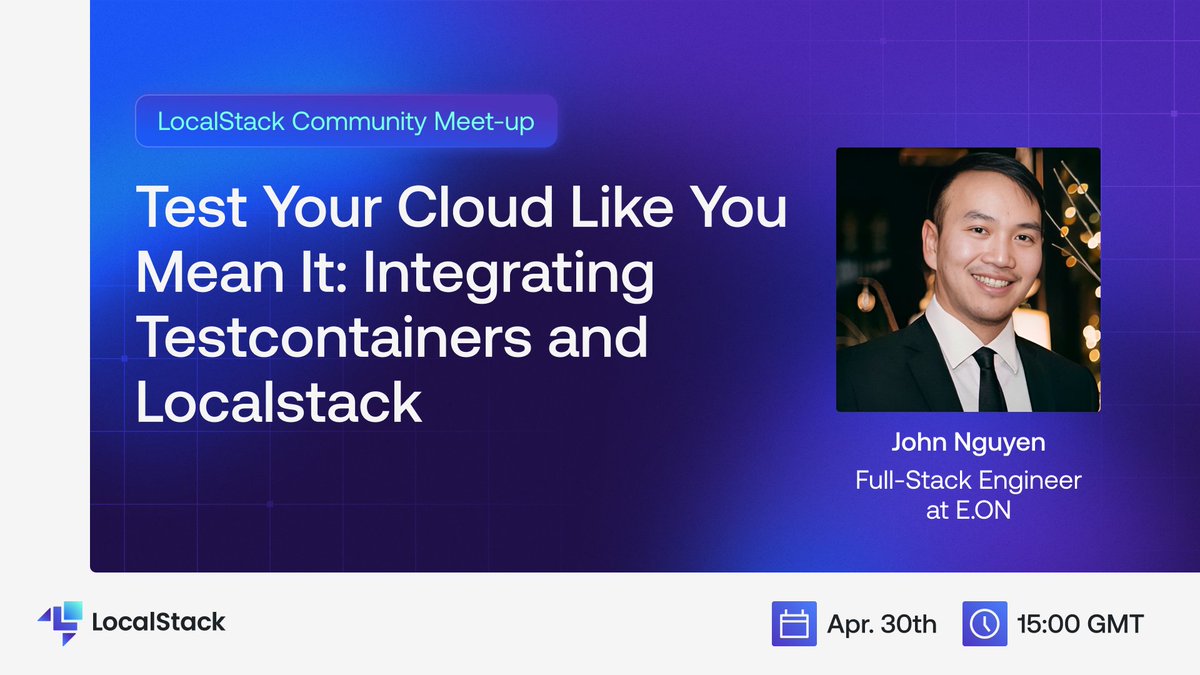 LocalStack Community Meet-up

Test Your Cloud Like You Mean It: Integrating Testcontainers and Localstack

John Nguyen

Full-Stack Engineer at E.ON

LocalStack

Apr. 30th

15:00 GMT